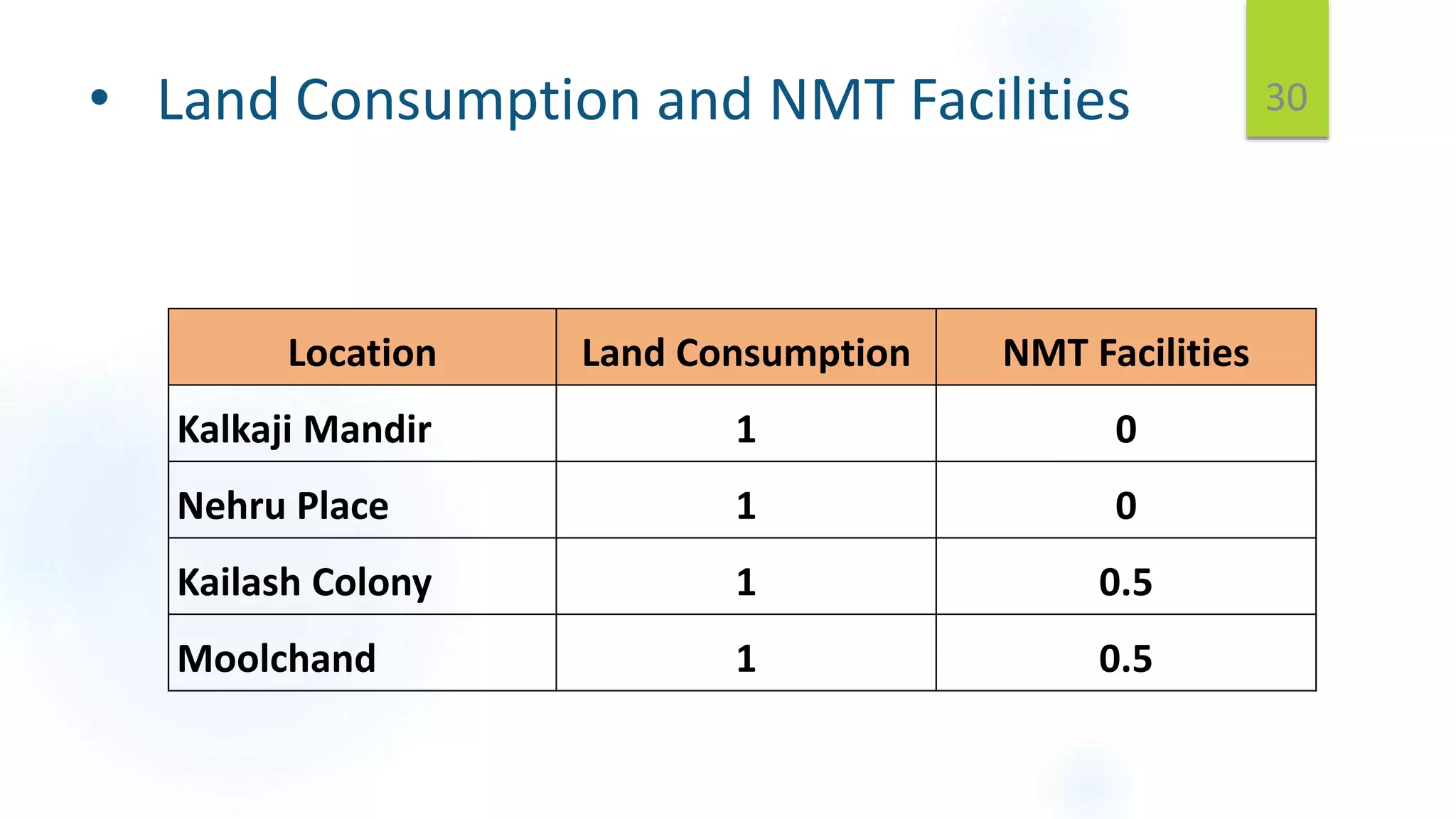 • Land Consumption and NMT Facilities

30

| Location | Land Consumption | NMT Facilities |
|---|---|---|
| Kalkaji Mandir | 1 | 0 |
| Nehru Place | 1 | 0 |
| Kailash Colony | 1 | 0.5 |
| Moolchand | 1 | 0.5 |